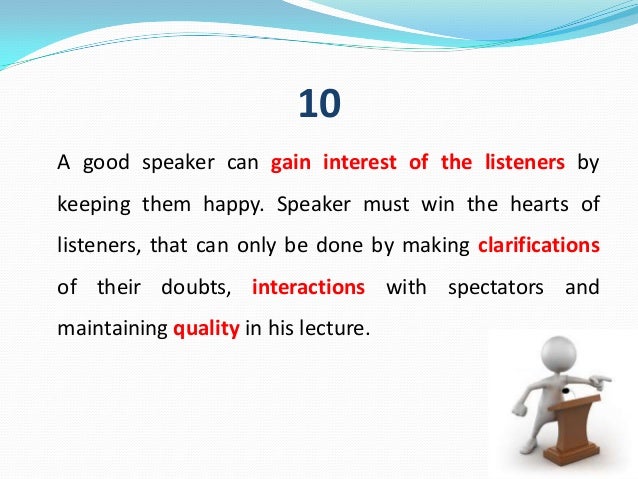 10

A good speaker can gain interest of the listeners by keeping them happy. Speaker must win the hearts of listeners, that can only be done by making clarifications of their doubts, interactions with spectators and maintaining quality in his lecture.